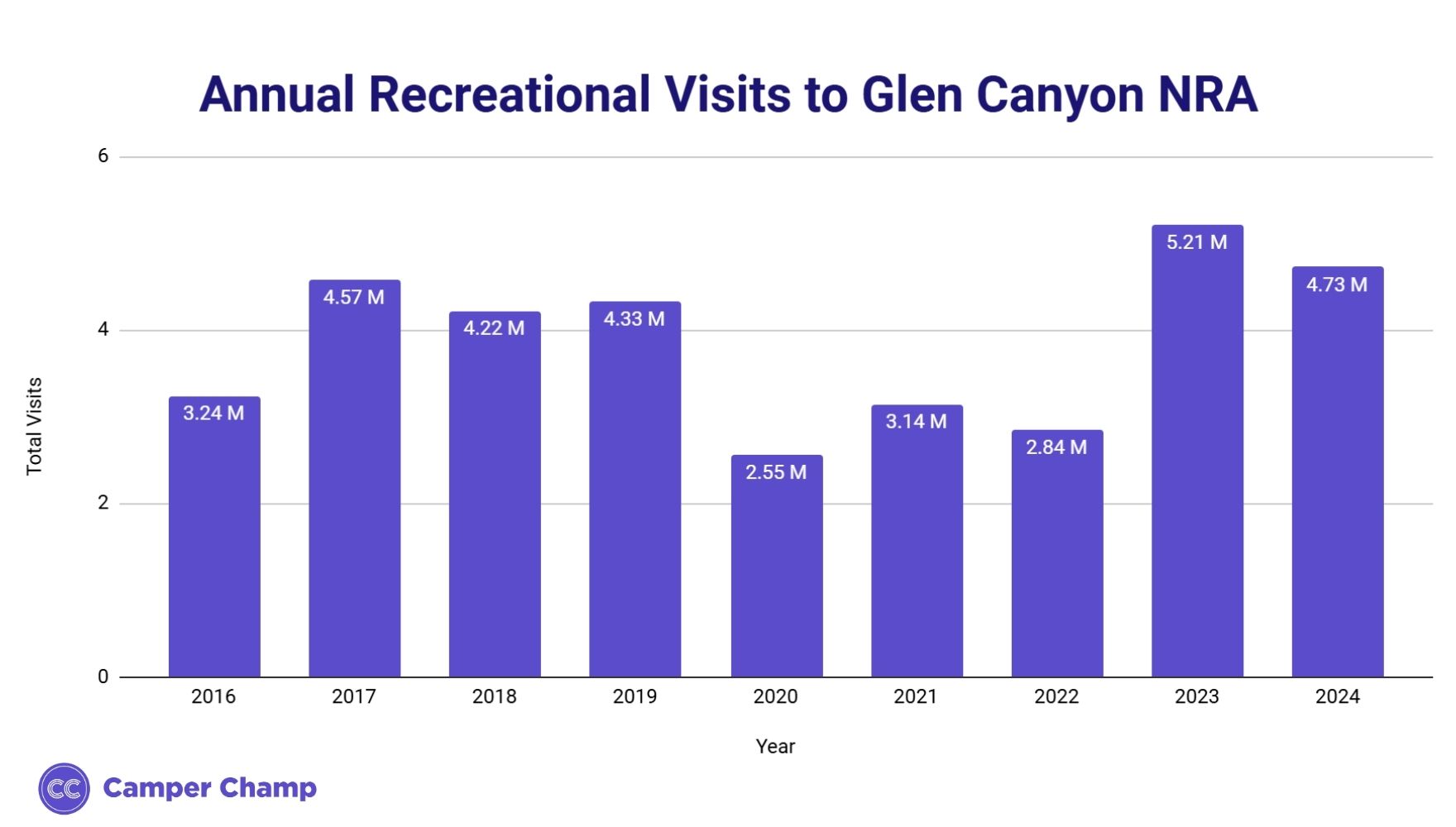 Annual Recreational Visits to Glen Canyon NRA

Total Visits

6
4
2
0

3.24 M
4.57 M
4.22 M
4.33 M
2.55 M
3.14 M
2.84 M
5.21 M
4.73 M

2016
2017
2018
2019
2020
2021
2022
2023
2024

Year

CC Camper Champ